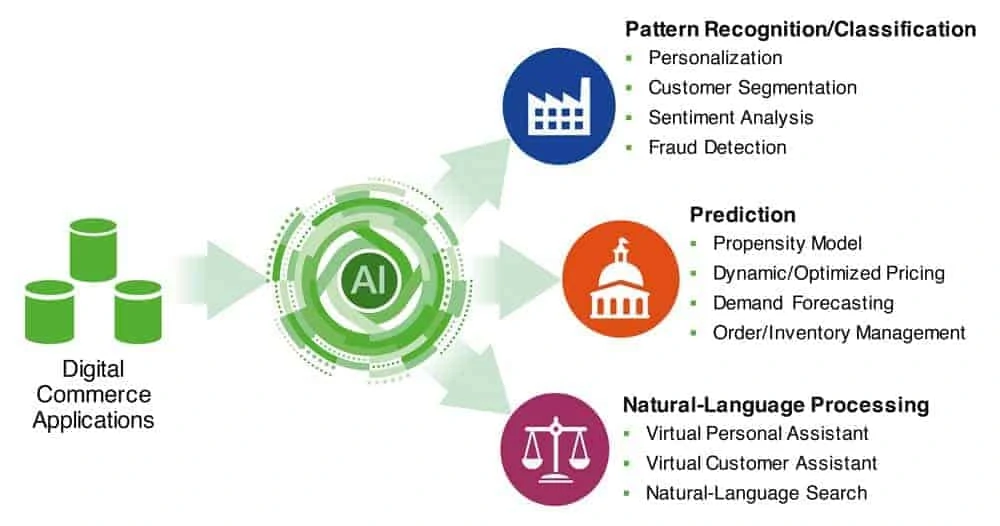 Digital Commerce Applications

AI

Pattern Recognition/Classification
- Personalization
- Customer Segmentation
- Sentiment Analysis
- Fraud Detection

Prediction
- Propensity Model
- Dynamic/Optimized Pricing
- Demand Forecasting
- Order/Inventory Management

Natural-Language Processing
- Virtual Personal Assistant
- Virtual Customer Assistant
- Natural-Language Search